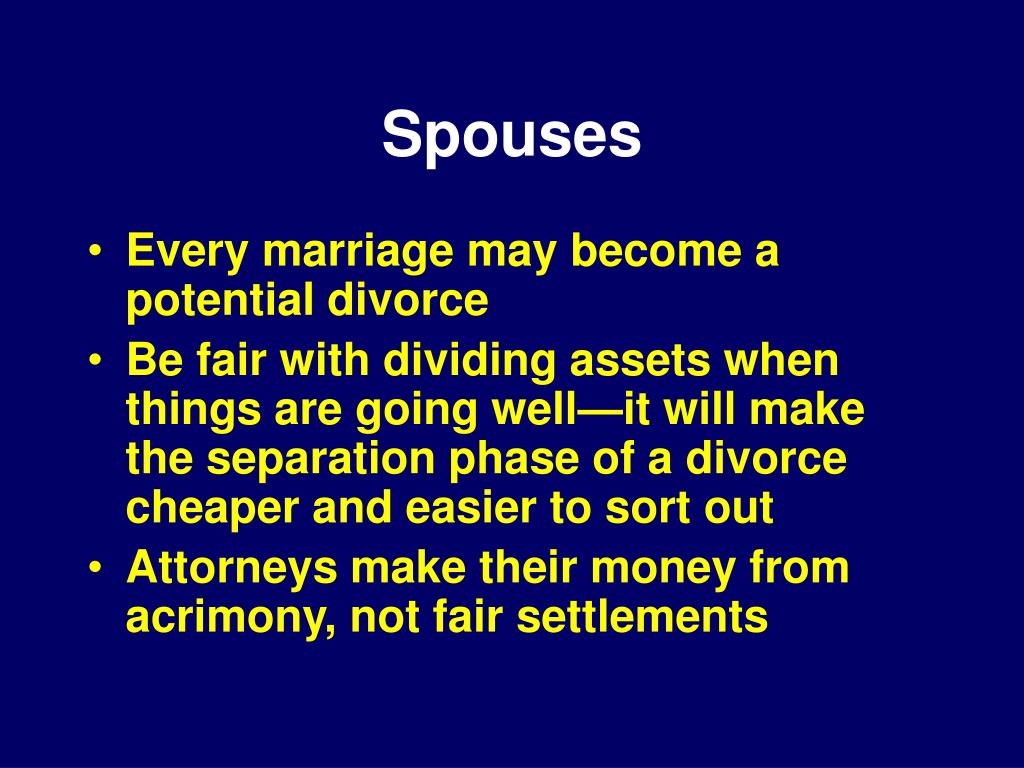 Spouses

• Every marriage may become a potential divorce
• Be fair with dividing assets when things are going well—it will make the separation phase of a divorce cheaper and easier to sort out
• Attorneys make their money from acrimony, not fair settlements